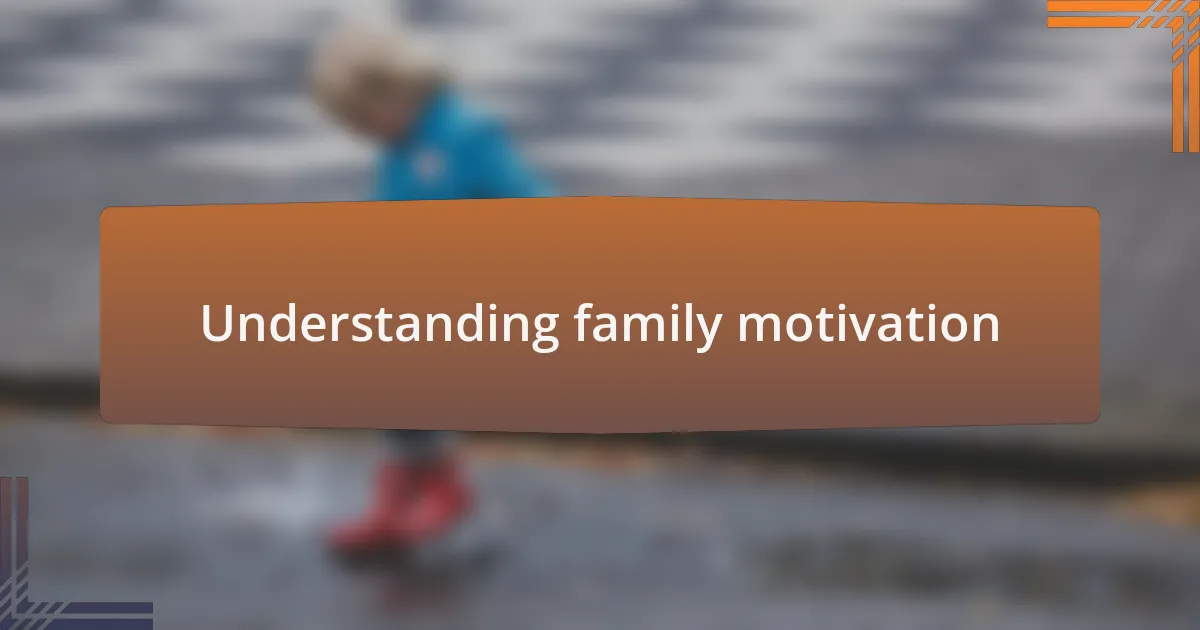 Understanding family motivation